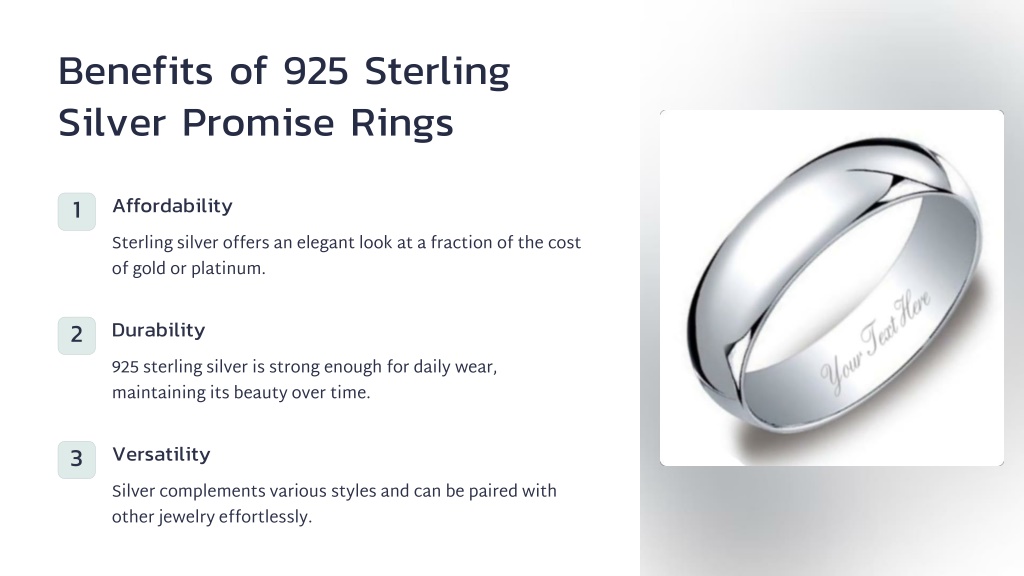 Benefits of 925 Sterling Silver Promise Rings

1
Affordability
Sterling silver offers an elegant look at a fraction of the cost of gold or platinum.

2
Durability
925 sterling silver is strong enough for daily wear, maintaining its beauty over time.

3
Versatility
Silver complements various styles and can be paired with other jewelry effortlessly.

Your Text Here